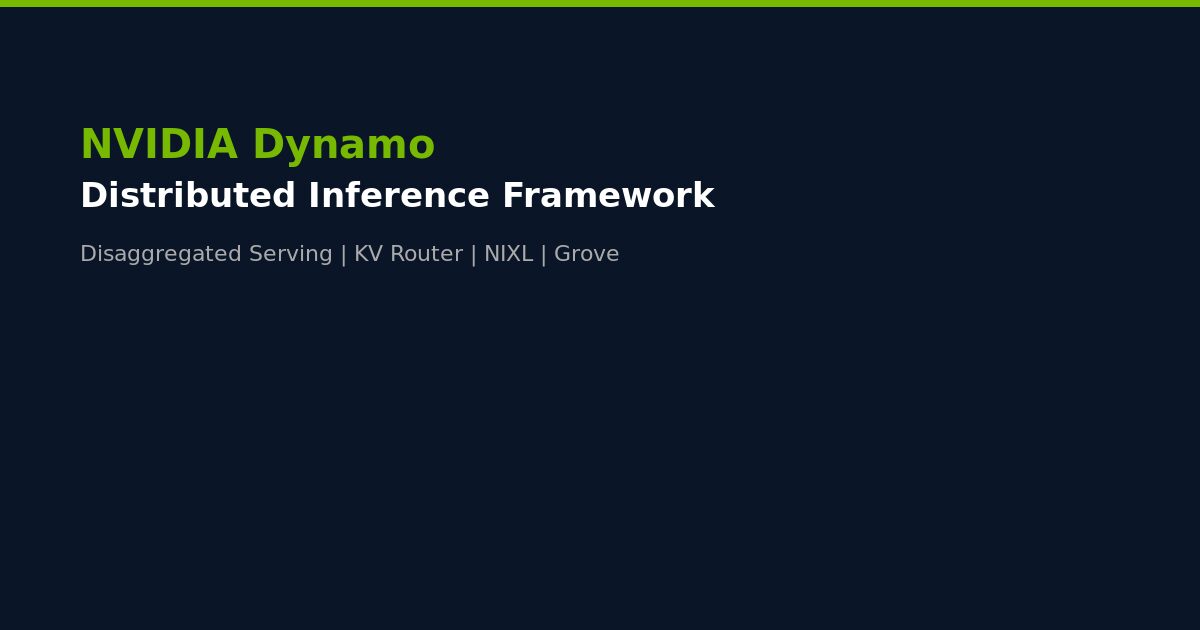 NVIDIA Dynamo
Distributed Inference Framework

Disaggregated Serving | KV Router | NIXL | Grove